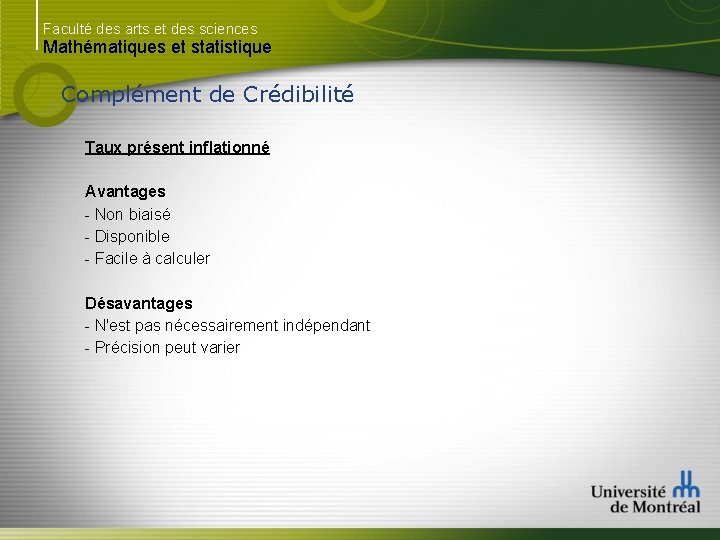 Faculté des arts et des sciences
Mathématiques et statistique

Complément de Crédibilité

Taux présent inflationné

Avantages
- Non biaisé
- Disponible
- Facile à calculer

Désavantages
- N'est pas nécessairement indépendant
- Précision peut varier

Université de Montréal